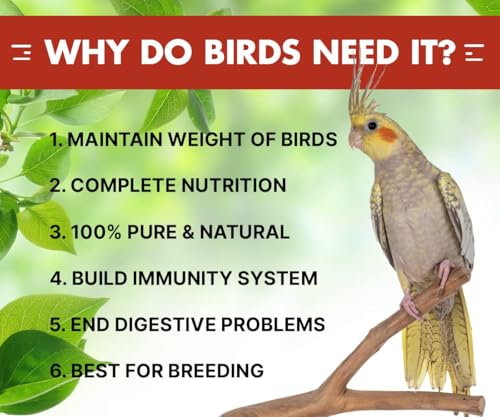 WHY DO BIRDS NEED IT?

1. MAINTAIN WEIGHT OF BIRDS

2. COMPLETE NUTRITION

3. 100% PURE & NATURAL

4. BUILD IMMUNITY SYSTEM

5. END DIGESTIVE PROBLEMS

6. BEST FOR BREEDING